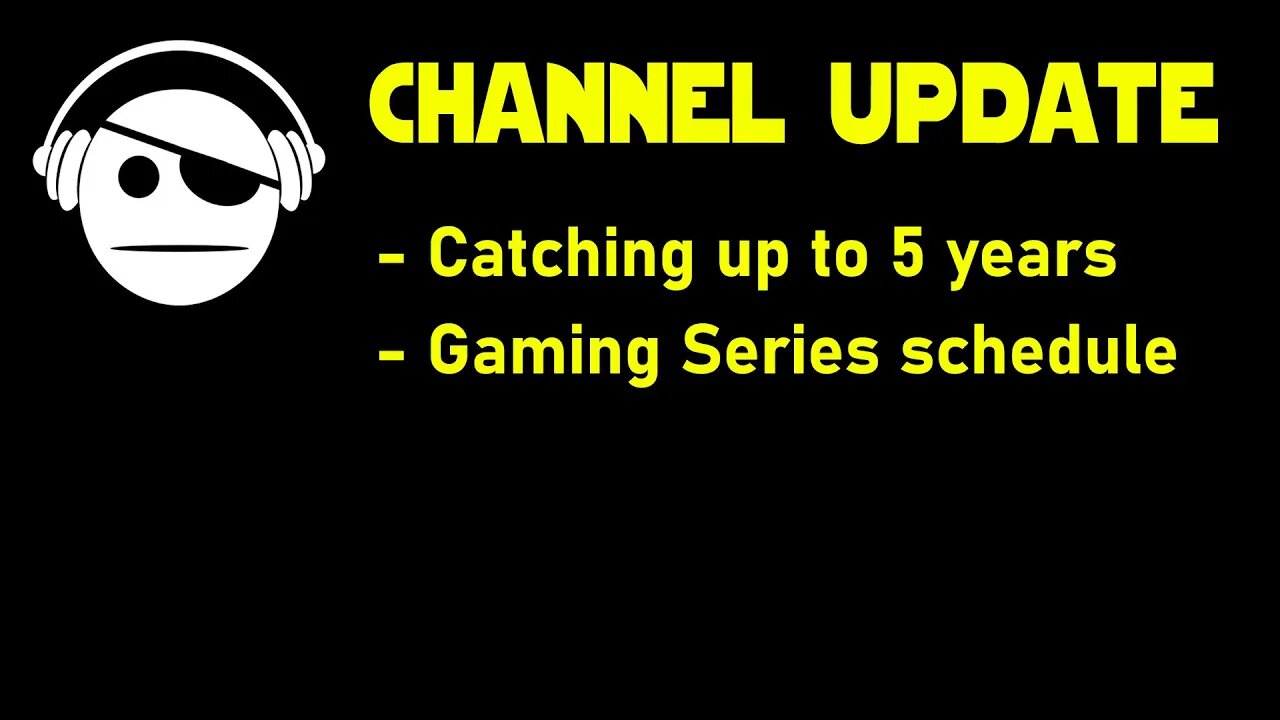 CHANNEL UPDATE

- Catching up to 5 years
- Gaming Series schedule